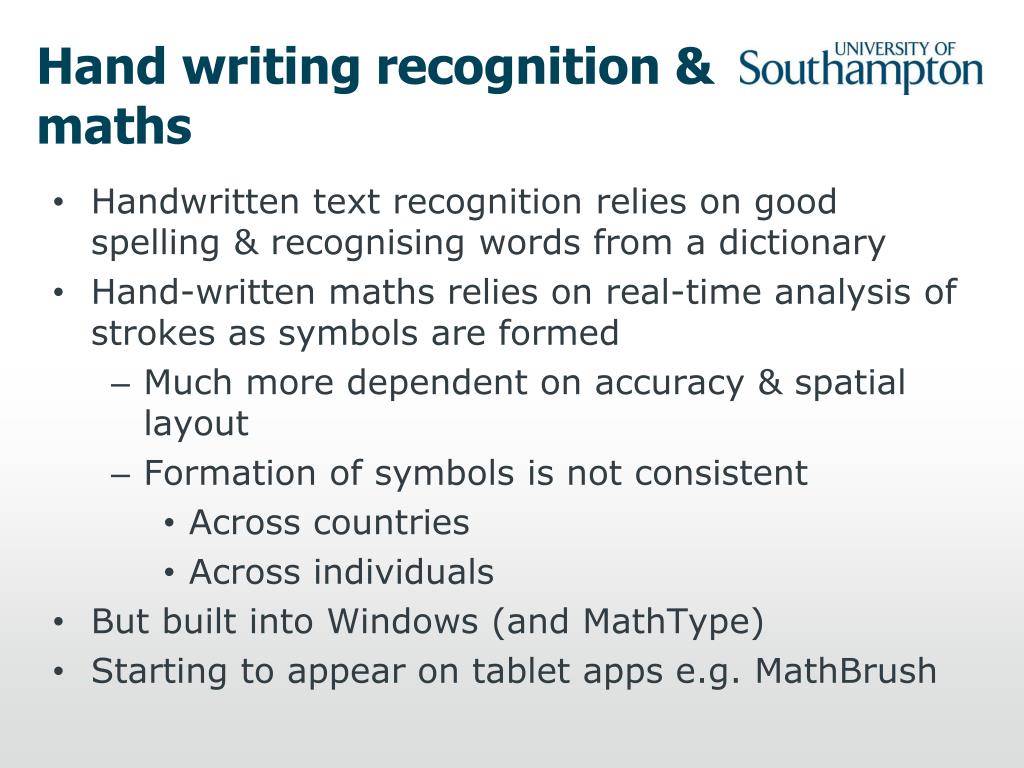 Hand writing recognition & maths

UNIVERSITY OF Southampton

• Handwritten text recognition relies on good spelling & recognising words from a dictionary
• Hand-written maths relies on real-time analysis of strokes as symbols are formed
– Much more dependent on accuracy & spatial layout
– Formation of symbols is not consistent
• Across countries
• Across individuals
• But built into Windows (and MathType)
• Starting to appear on tablet apps e.g. MathBrush